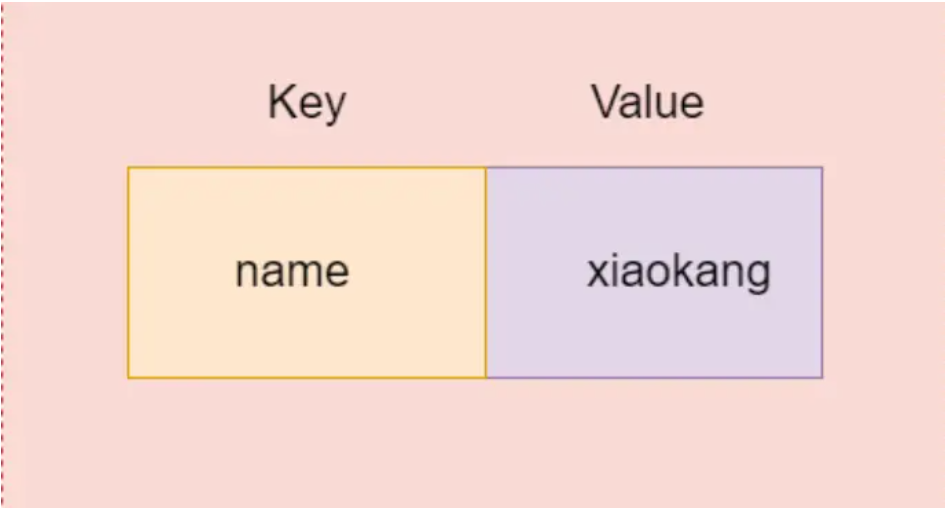 | Key | Value |
|---|---|
| name | xiaokang |